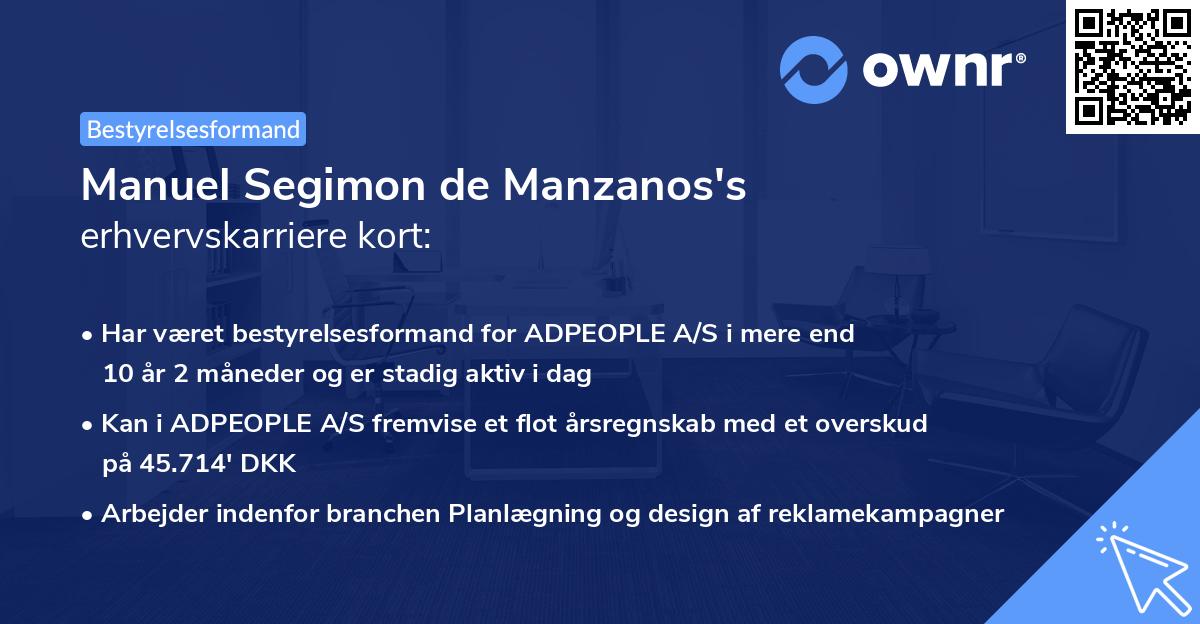 ownr®

Bestyrelsesformand

Manuel Segimon de Manzanos's
erhvervskarriere kort:

• Har været bestyrelsesformand for ADPEOPLE A/S i mere end 10 år 2 måneder og er stadig aktiv i dag
• Kan i ADPEOPLE A/S fremvise et flot årsregnskab med et overskud på 45.714' DKK
• Arbejder indenfor branchen Planlægning og design af reklamekampagner